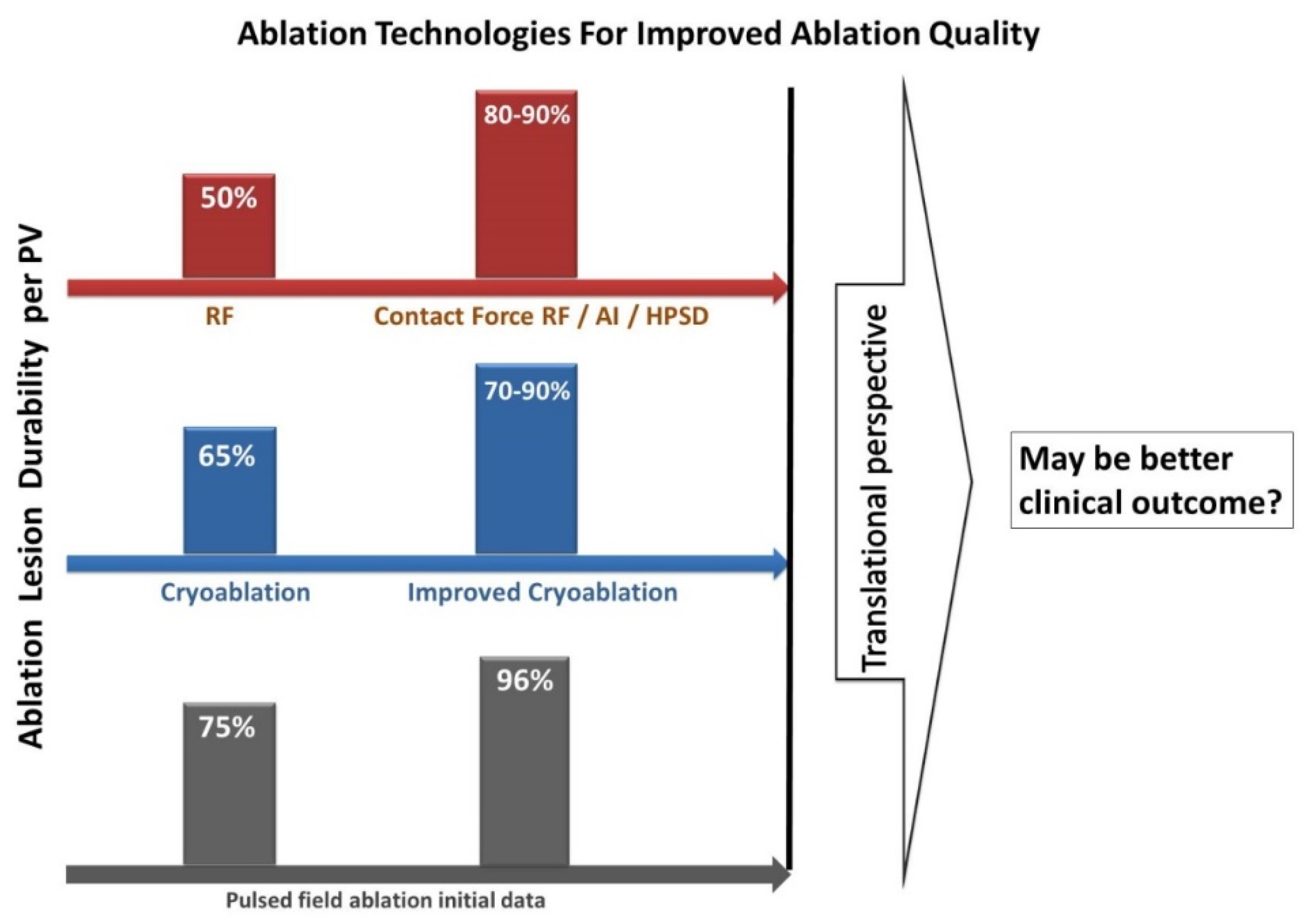 Ablation Technologies For Improved Ablation Quality

Ablation Lesion Durability per PV

50%

80-90%

RF

Contact Force RF / AI / HPSD

65%

70-90%

Cryoablation

Improved Cryoablation

75%

96%

Pulsed field ablation initial data

Translational perspective

May be better clinical outcome?